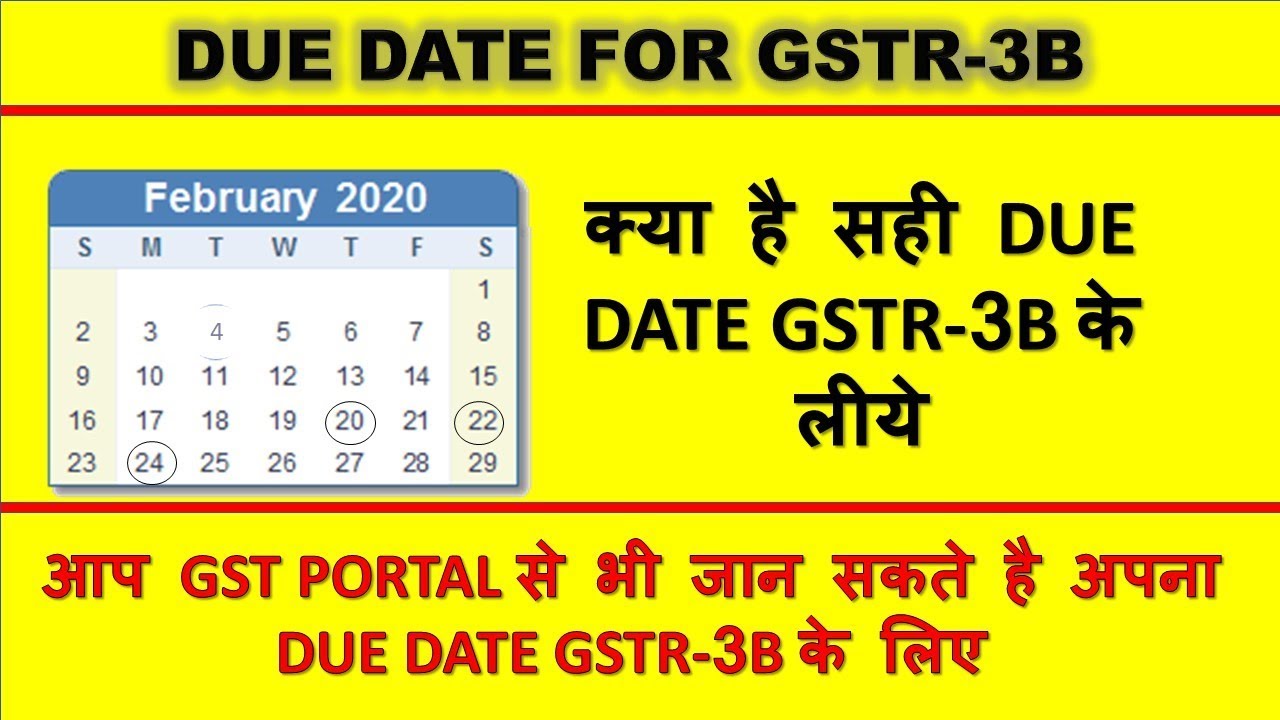 DUE DATE FOR GSTR-3B

February 2020

| S | M | T | W | T | F | S |
|---|---|---|---|---|---|---|
| | | | | | | 1 |
| 2 | 3 | 4 | 5 | 6 | 7 | 8 |
| 9 | 10 | 11 | 12 | 13 | 14 | 15 |
| 16 | 17 | 18 | 19 | 20 | 21 | 22 |
| 23 | 24 | 25 | 26 | 27 | 28 | 29 |

क्या है सही DUE DATE GSTR-3B के लीये

आप GST PORTAL से भी जान सकते है अपना DUE DATE GSTR-3B के लिए